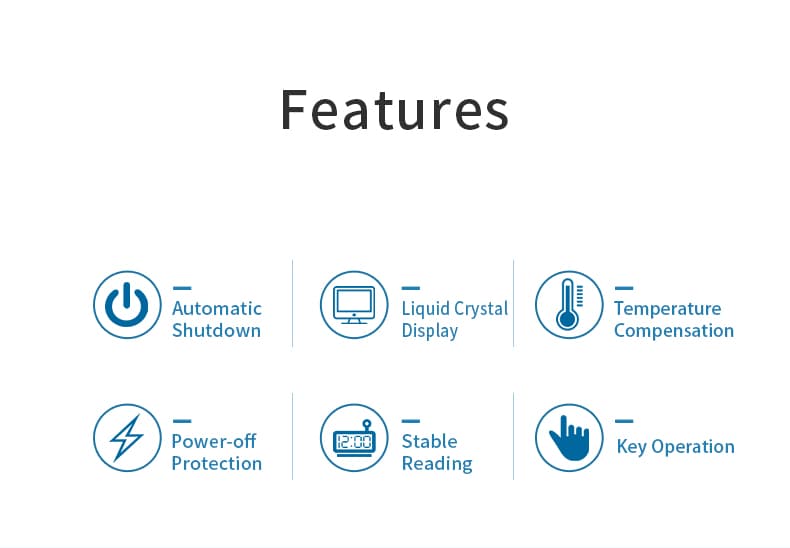 Features

Automatic Shutdown

Liquid Crystal Display

Temperature Compensation

Power-off Protection

12:00

Stable Reading

Key Operation